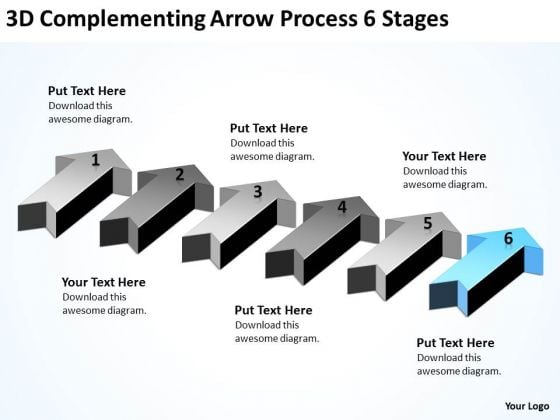 3D Complementing Arrow Process 6 Stages

Put Text Here
Download this awesome diagram.

Put Text Here
Download this awesome diagram.

Your Text Here
Download this awesome diagram.

1

2

3

4

5

6

Your Text Here
Download this awesome diagram.

Put Text Here
Download this awesome diagram.

Put Text Here
Download this awesome diagram.

Your Logo